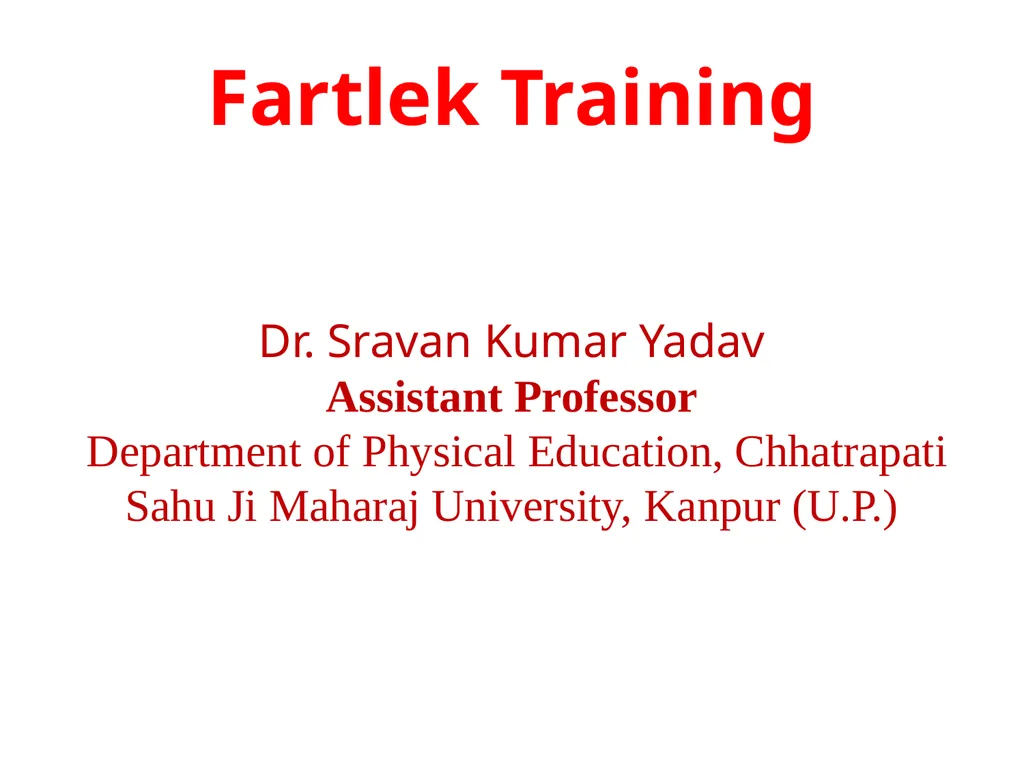 Fartlek Training

Dr. Sravan Kumar Yadav
Assistant Professor
Department of Physical Education, Chhatrapati Sahu Ji Maharaj University, Kanpur (U.P.)